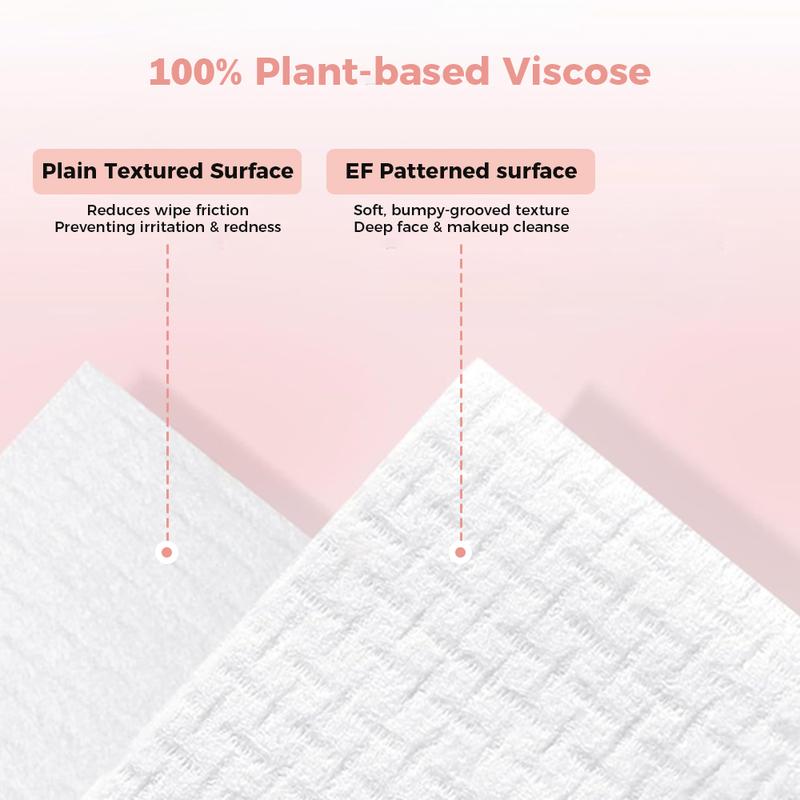 100% Plant-based Viscose

Plain Textured Surface

Reduces wipe friction
Preventing irritation & redness

EF Patterned surface

Soft, bumpy-grooved texture
Deep face & makeup cleanse